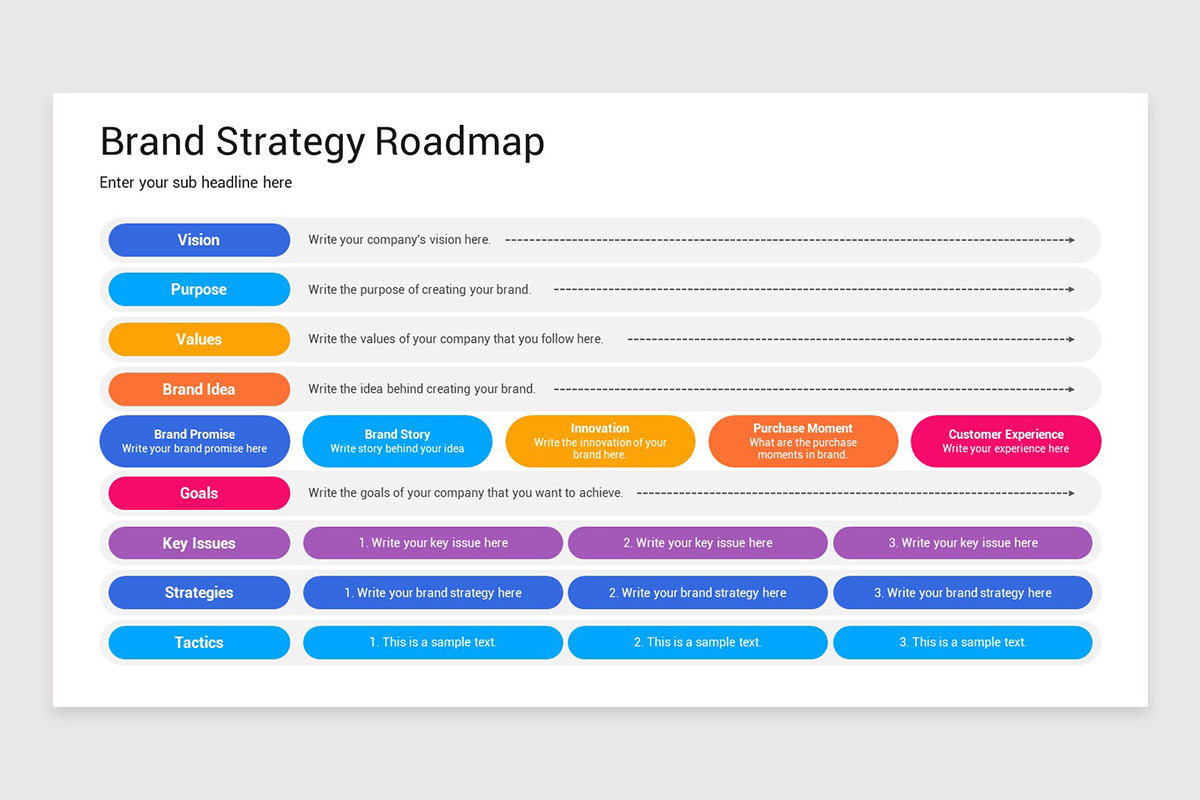 Brand Strategy Roadmap

Enter your sub headline here

Vision
Write your company's vision here.

Purpose
Write the purpose of creating your brand.

Values
Write the values of your company that you follow here.

Brand Idea
Write the idea behind creating your brand.

Brand Promise
Write your brand promise here

Brand Story
Write story behind your idea

Innovation
Write the innovation of your brand here.

Purchase Moment
What are the purchase moments in brand.

Customer Experience
Write your experience here

Goals
Write the goals of your company that you want to achieve.

Key Issues
1. Write your key issue here
2. Write your key issue here
3. Write your key issue here

Strategies
1. Write your brand strategy here
2. Write your brand strategy here
3. Write your brand strategy here

Tactics
1. This is a sample text.
2. This is a sample text.
3. This is a sample text.